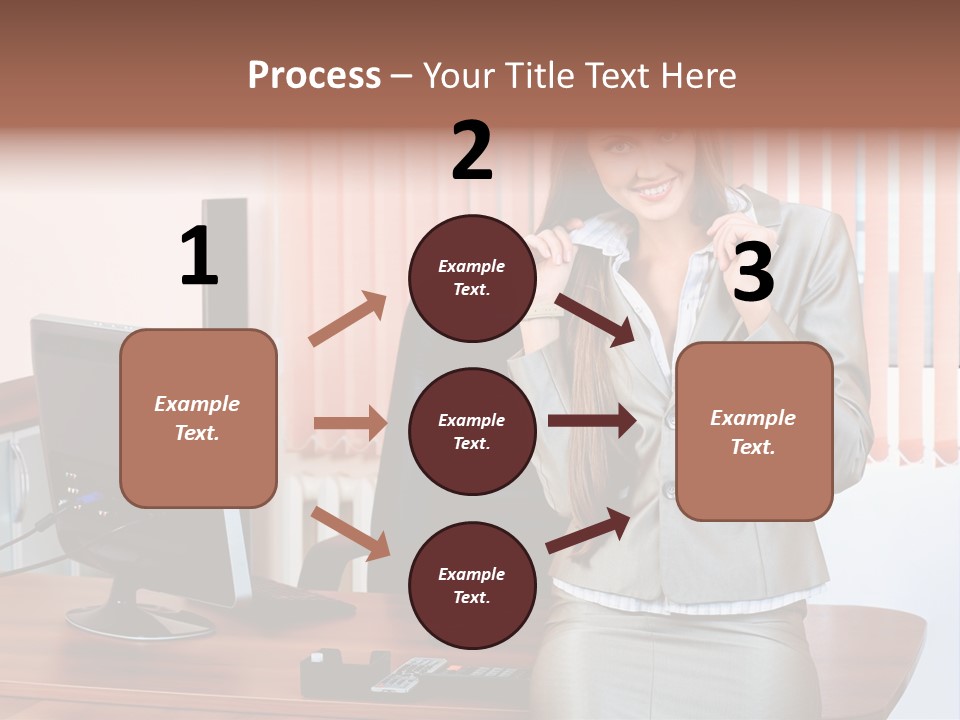 Process – Your Title Text Here

1

Example Text.

2

Example Text.

Example Text.

Example Text.

3

Example Text.